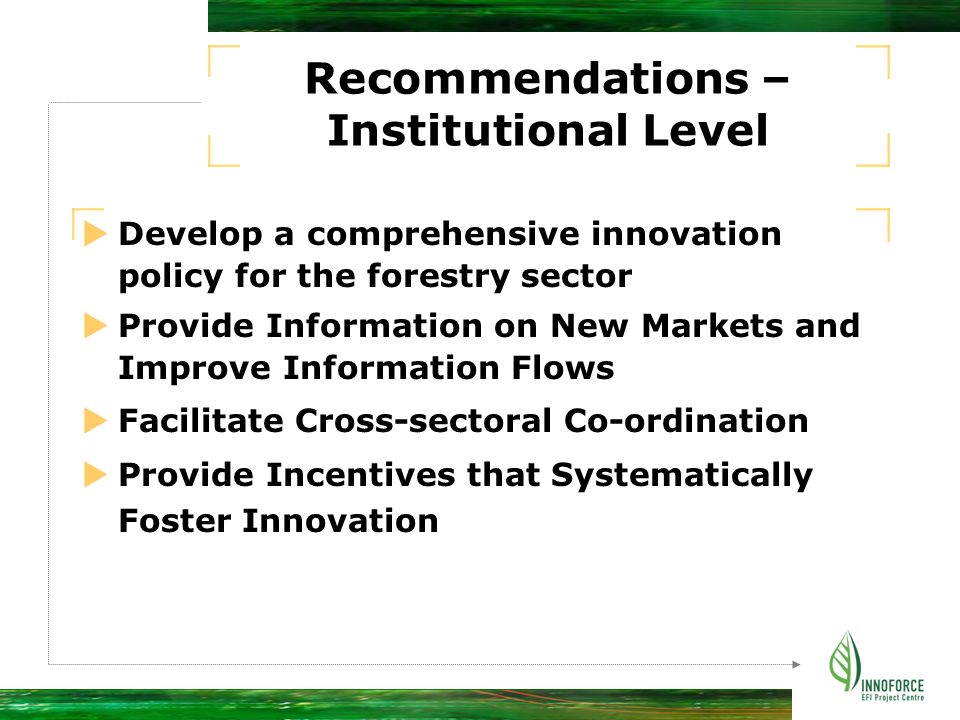 Recommendations – Institutional Level

Develop a comprehensive innovation policy for the forestry sector

Provide Information on New Markets and Improve Information Flows

Facilitate Cross-sectoral Co-ordination

Provide Incentives that Systematically Foster Innovation

INNOFORCE
EFI Project Centre